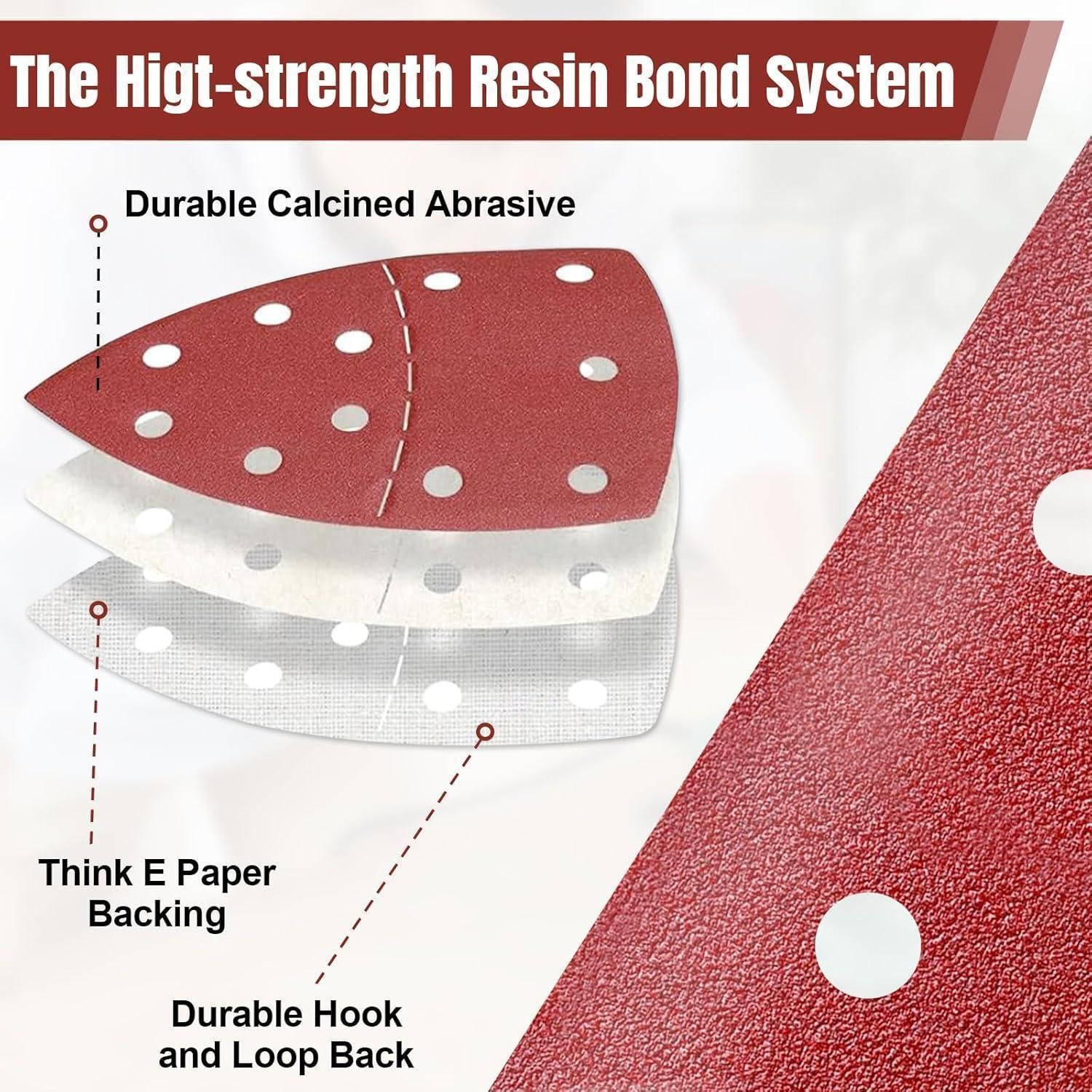 The Higt-strength Resin Bond System

Durable Calcined Abrasive

Think E Paper Backing

Durable Hook and Loop Back